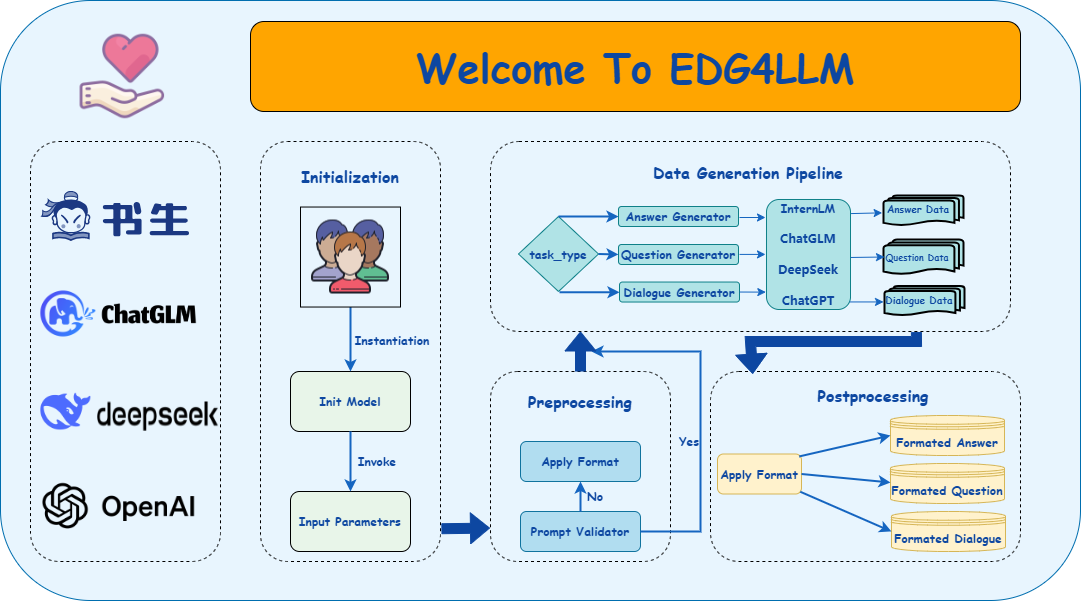 Welcome To EDG4LLM

书生

ChatGLM

deepseek

OpenAI

Initialization

Instantiation

Init Model

Invoke

Input Parameters

Data Generation Pipeline

task_type

Answer Generator

Question Generator

Dialogue Generator

InternLM

ChatGLM

DeepSeek

ChatGPT

Answer Data

Question Data

Dialogue Data

Preprocessing

Apply Format

No

Prompt Validator

Yes

Postprocessing

Apply Format

Formated Answer

Formated Question

Formated Dialogue